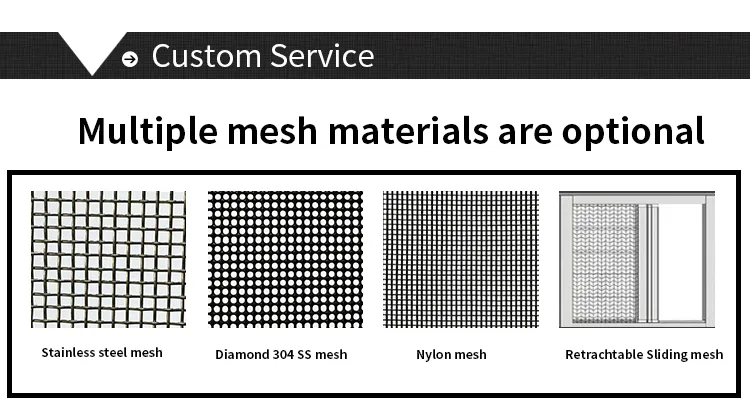 Custom Service

Multiple mesh materials are optional

Stainless steel mesh

Diamond 304 SS mesh

Nylon mesh

Retrachtable Sliding mesh